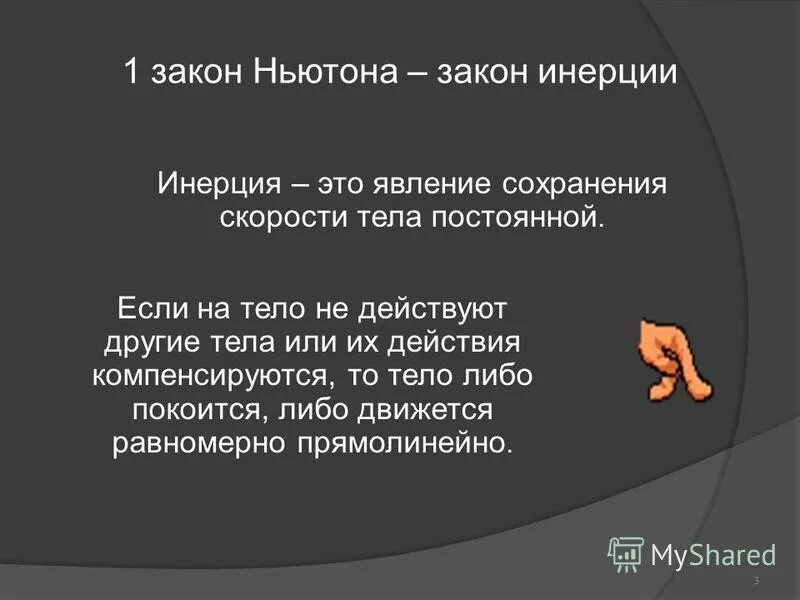 1 закон Ньютона – закон инерции

Инерция – это явление сохранения скорости тела постоянной.

Если на тело не действуют другие тела или их действия компенсируются, то тело либо покоится, либо движется равномерно прямолинейно.

MyShared

3